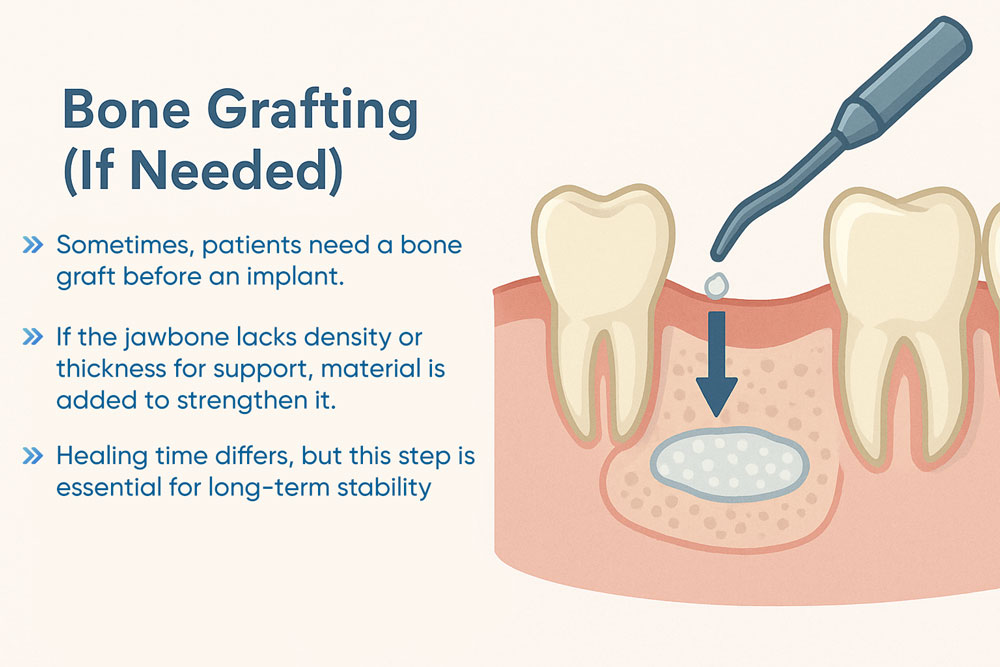 Bone Grafting (If Needed)

» Sometimes, patients need a bone graft before an implant.

» If the jawbone lacks density or thickness for support, material is added to strengthen it.

» Healing time differs, but this step is essential for long-term stability